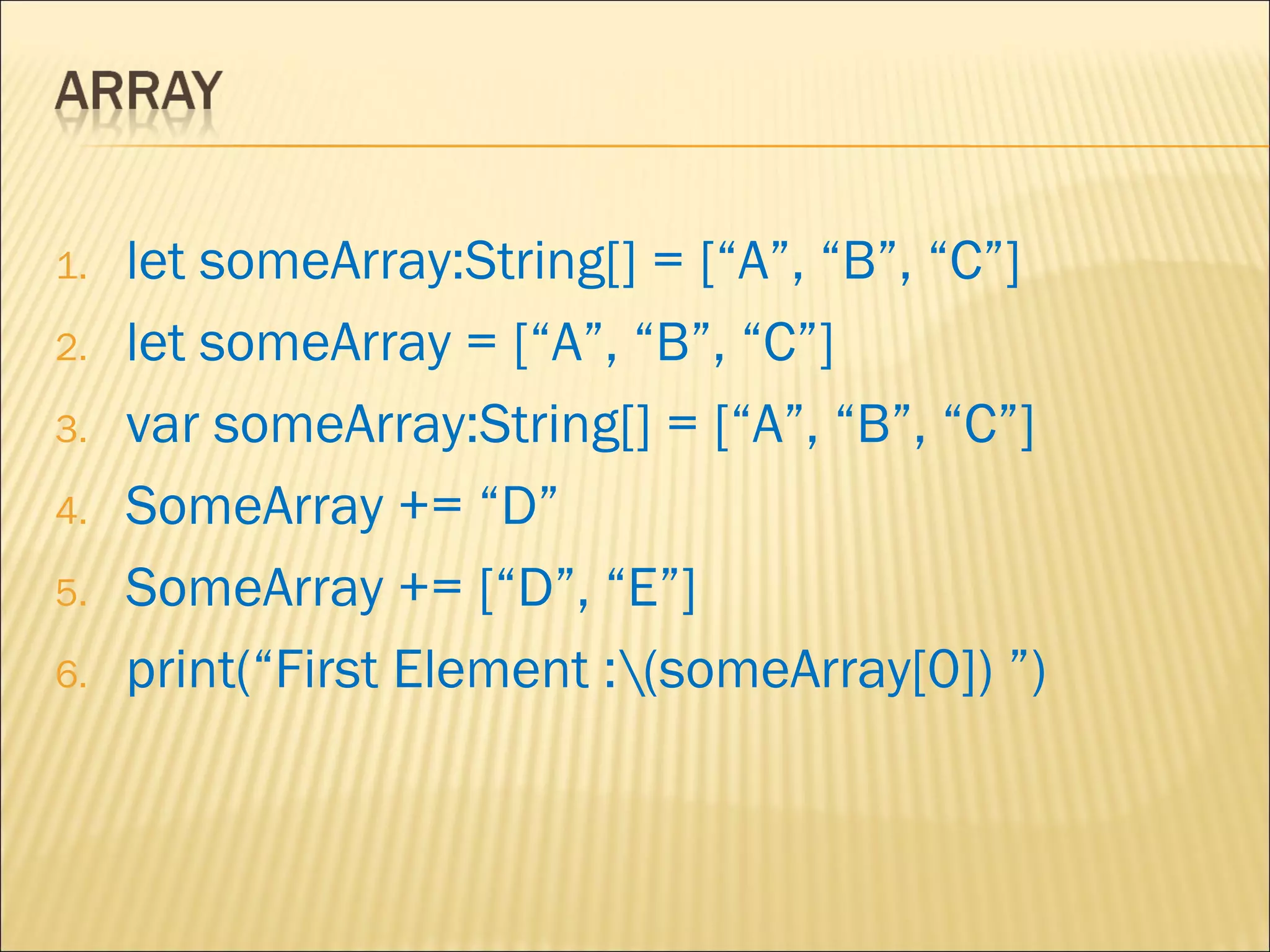 ARRAY

1. let someArray:String[] = [“A”, “B”, “C”]
2. let someArray = [“A”, “B”, “C”]
3. var someArray:String[] = [“A”, “B”, “C”]
4. SomeArray += “D”
5. SomeArray += [“D”, “E”]
6. print(“First Element :\(someArray[0]) ”)